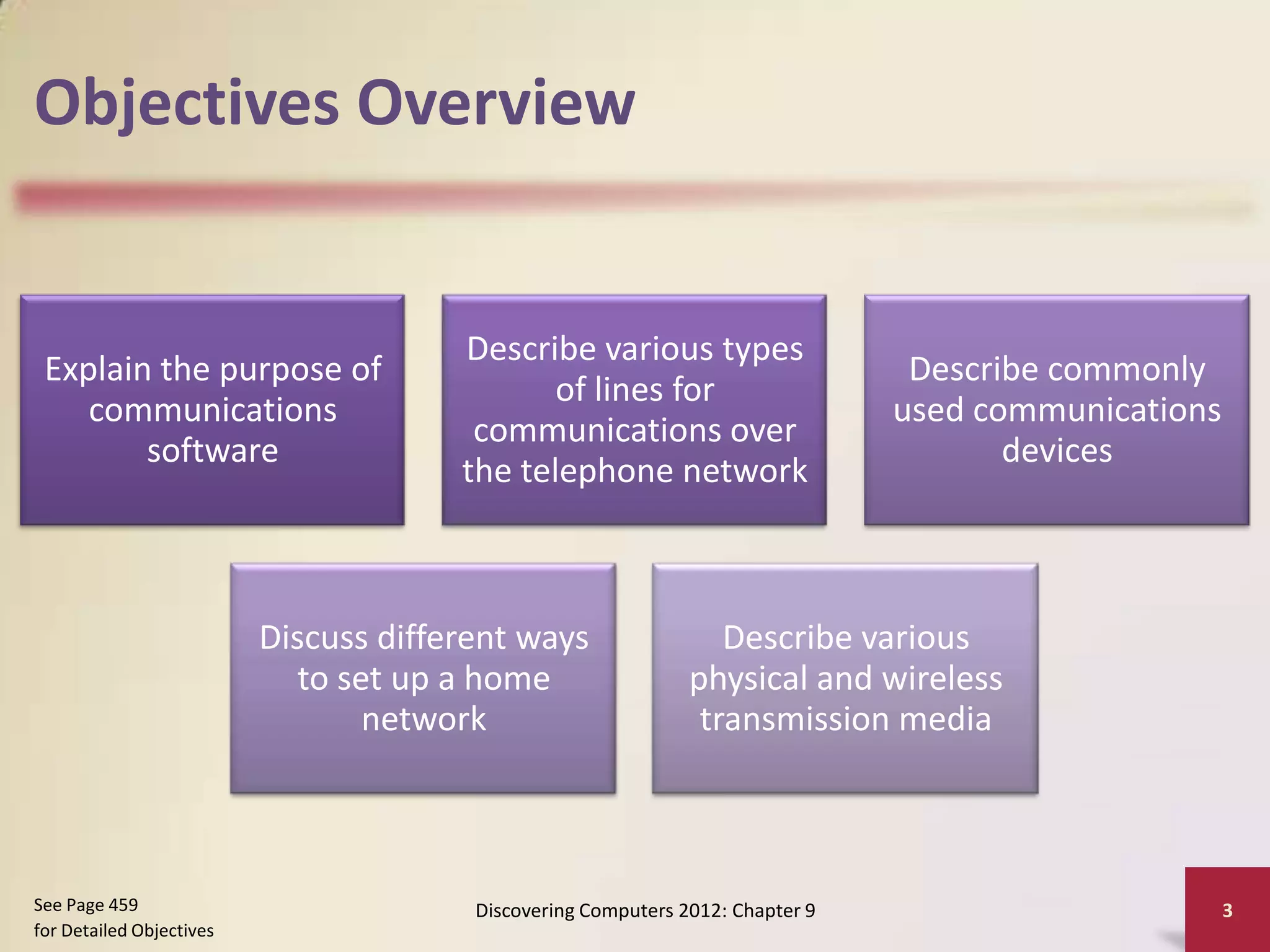 Objectives Overview

Explain the purpose of communications software

Describe various types of lines for communications over the telephone network

Describe commonly used communications devices

Discuss different ways to set up a home network

Describe various physical and wireless transmission media

See Page 459
for Detailed Objectives

Discovering Computers 2012: Chapter 9

3